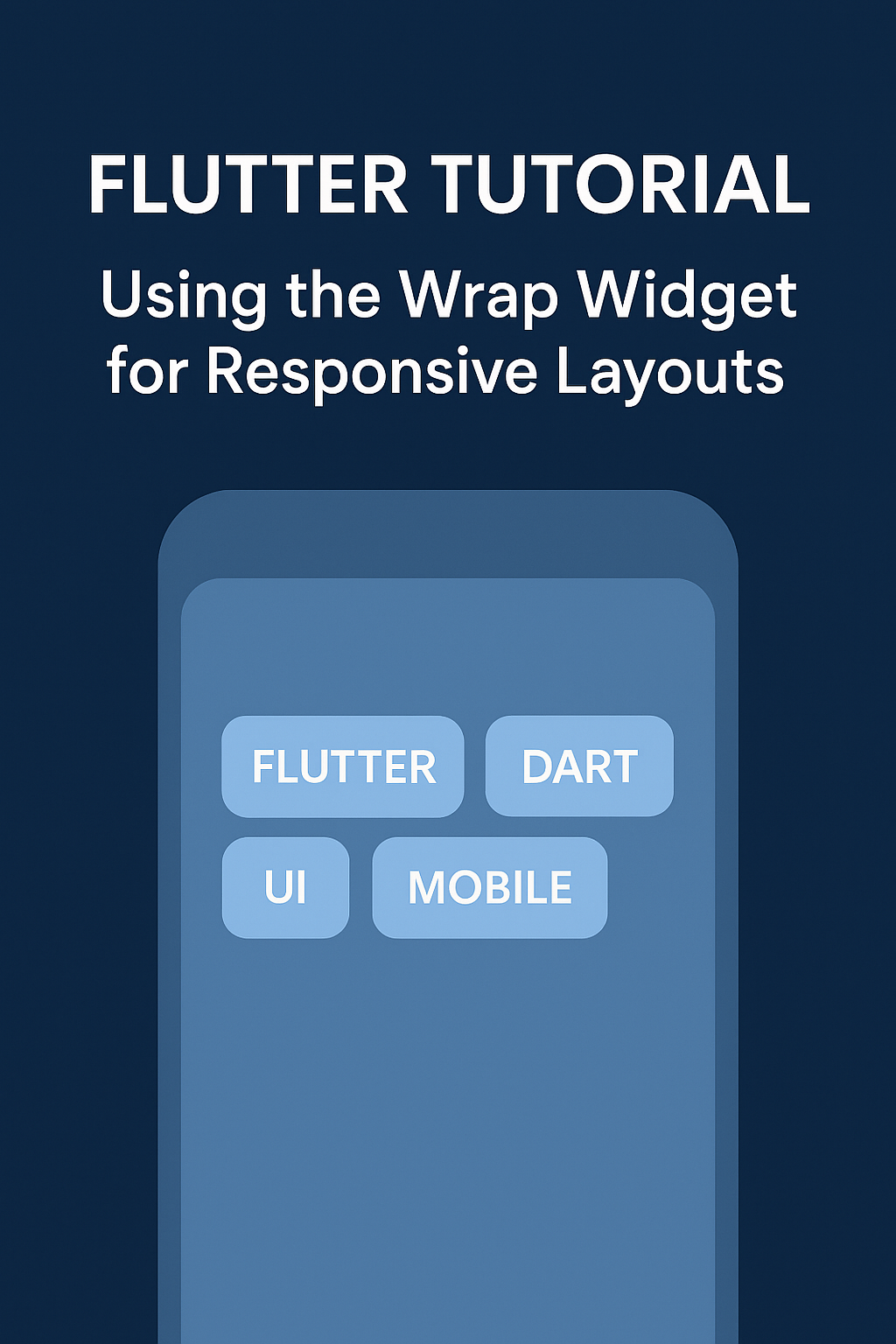 FLUTTER TUTORIAL

Using the Wrap Widget for Responsive Layouts

FLUTTER
DART
UI
MOBILE